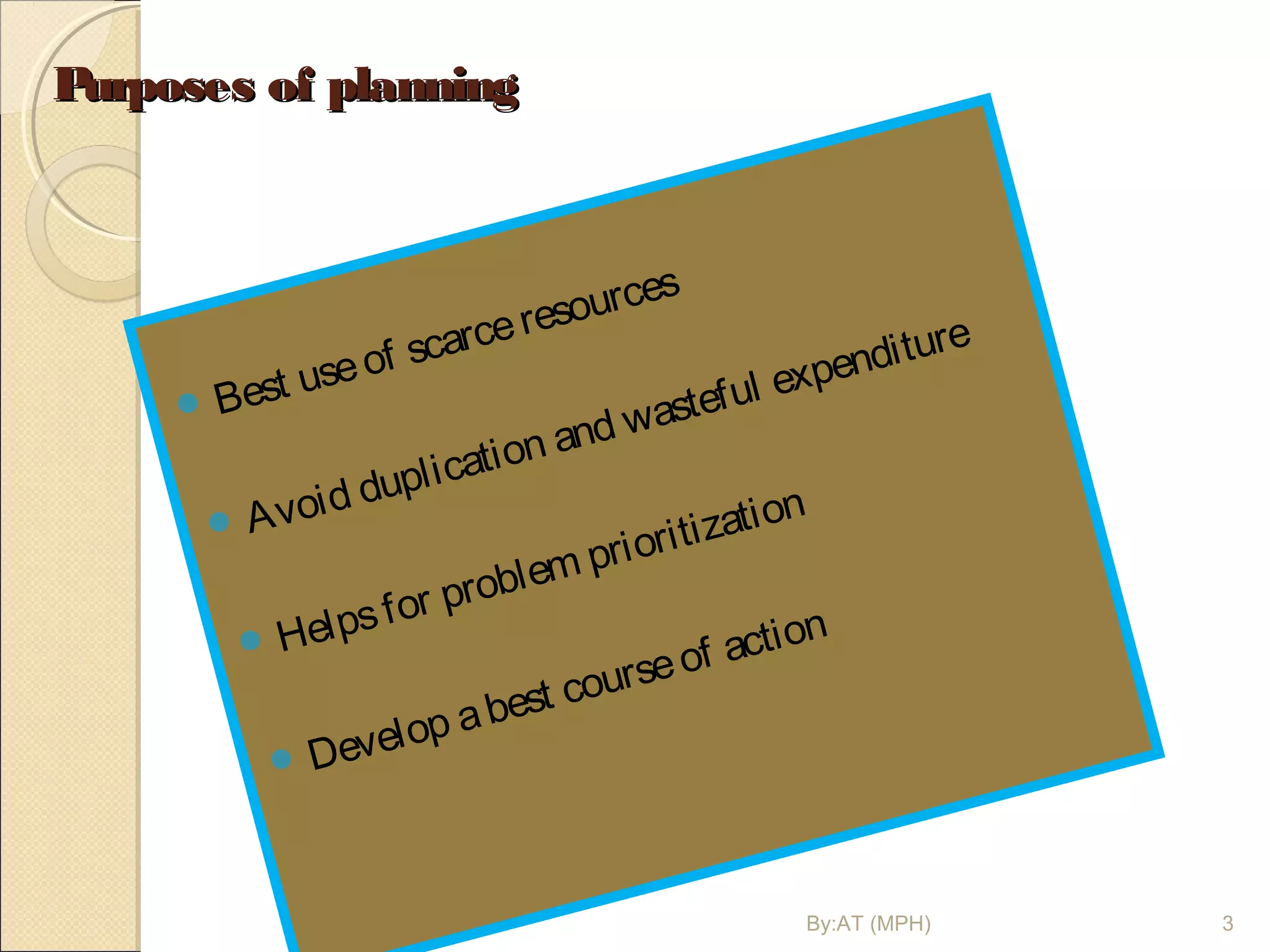 Purposes of planning

- Best use of scarce resources
- Avoid duplication and wasteful expenditure
- Helps for problem prioritization
- Develop a best course of action

By:AT (MPH)

3